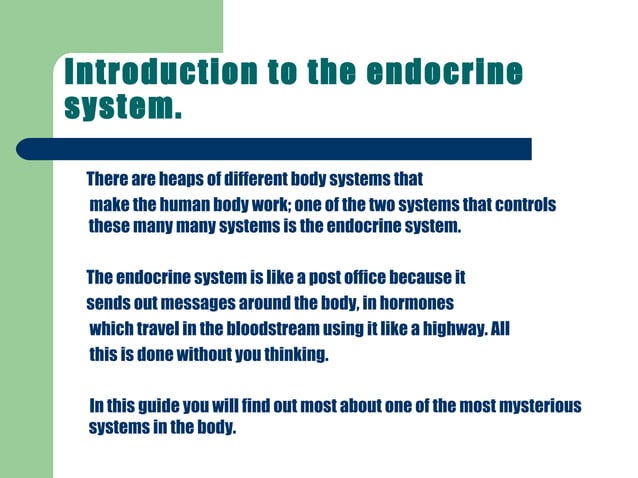 Introduction to the endocrine system.

There are heaps of different body systems that make the human body work; one of the two systems that controls these many many systems is the endocrine system.

The endocrine system is like a post office because it sends out messages around the body, in hormones which travel in the bloodstream using it like a highway. All this is done without you thinking.

In this guide you will find out most about one of the most mysterious systems in the body.